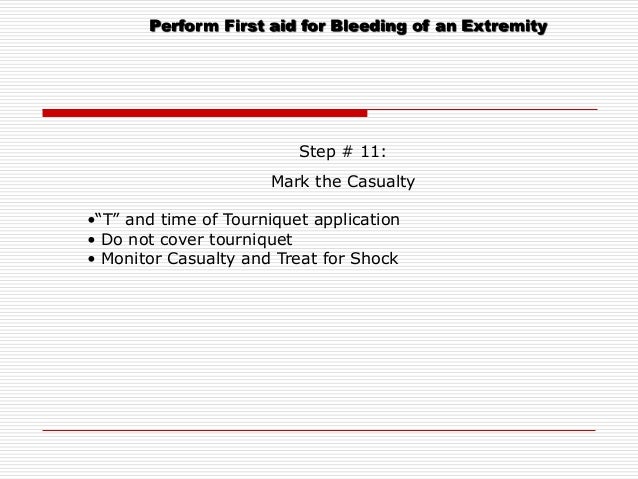 Perform First aid for Bleeding of an Extremity

Step # 11:

Mark the Casualty

•“T” and time of Tourniquet application
• Do not cover tourniquet
• Monitor Casualty and Treat for Shock